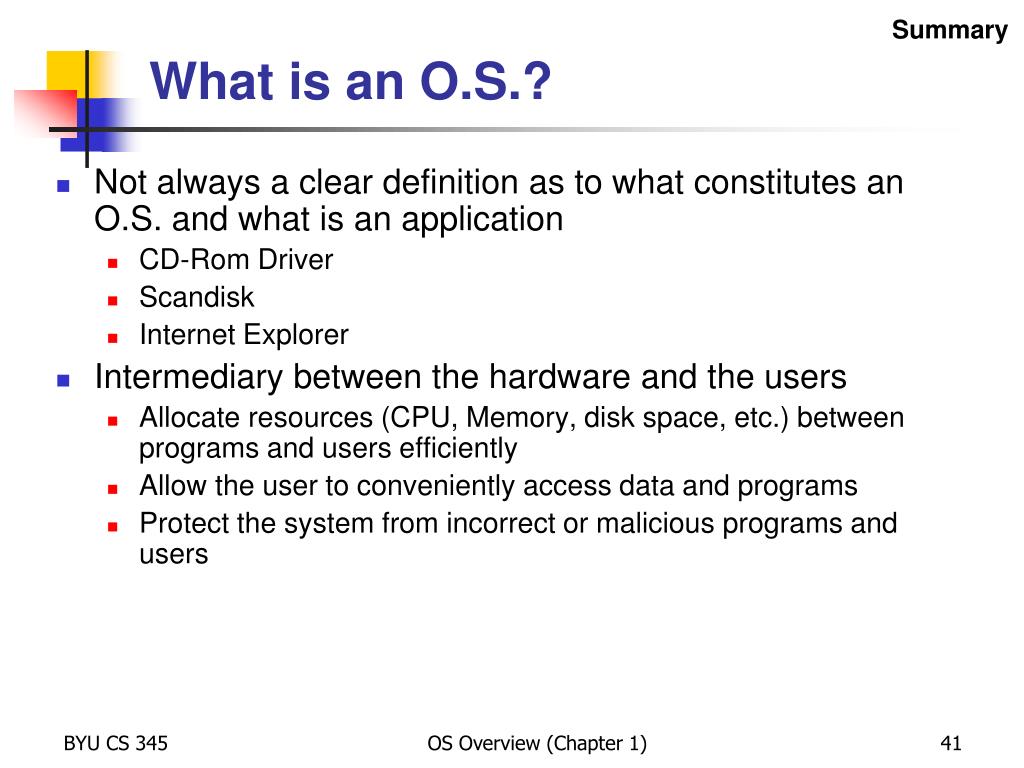 Summary

What is an O.S.?

- Not always a clear definition as to what constitutes an O.S. and what is an application
  - CD-Rom Driver
  - Scandisk
  - Internet Explorer
- Intermediary between the hardware and the users
  - Allocate resources (CPU, Memory, disk space, etc.) between programs and users efficiently
  - Allow the user to conveniently access data and programs
  - Protect the system from incorrect or malicious programs and users

BYU CS 345

OS Overview (Chapter 1)

41